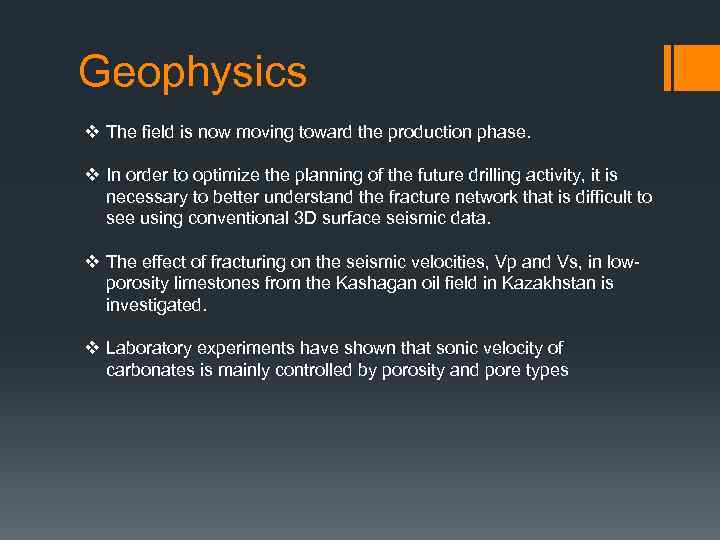 Geophysics

❖ The field is now moving toward the production phase.

❖ In order to optimize the planning of the future drilling activity, it is necessary to better understand the fracture network that is difficult to see using conventional 3D surface seismic data.

❖ The effect of fracturing on the seismic velocities, Vp and Vs, in low-porosity limestones from the Kashagan oil field in Kazakhstan is investigated.

❖ Laboratory experiments have shown that sonic velocity of carbonates is mainly controlled by porosity and pore types